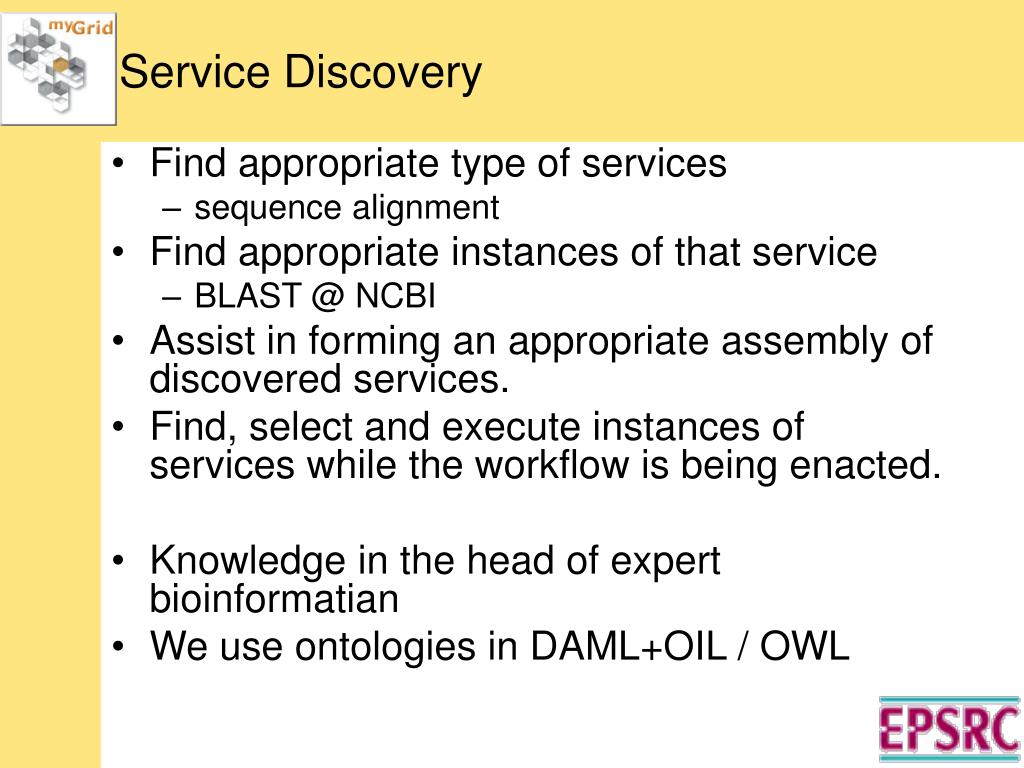 myGrid

Service Discovery

• Find appropriate type of services
– sequence alignment
• Find appropriate instances of that service
– BLAST @ NCBI
• Assist in forming an appropriate assembly of discovered services.
• Find, select and execute instances of services while the workflow is being enacted.

• Knowledge in the head of expert bioinformatian
• We use ontologies in DAML+OIL / OWL

EPSRC